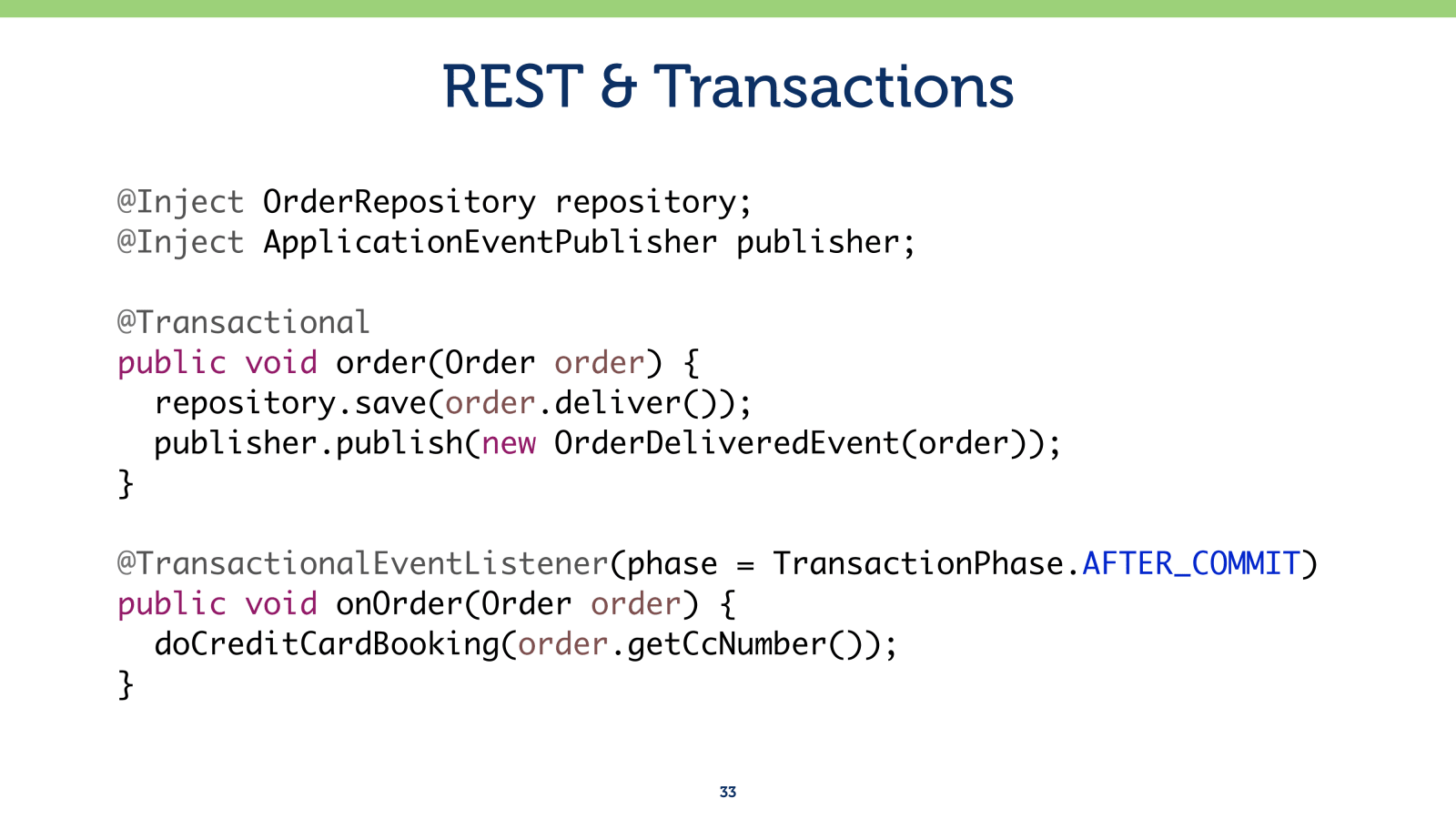 REST & Transactions

@Inject OrderRepository repository;
@Inject ApplicationEventPublisher publisher;

@Transactional
public void order(Order order) {
  repository.save(order.deliver());
  publisher.publish(new OrderDeliveredEvent(order));
}

@TransactionalEventListener(phase = TransactionPhase.AFTER_COMMIT)
public void onOrder(Order order) {
  doCreditCardBooking(order.getCcNumber());
}

33